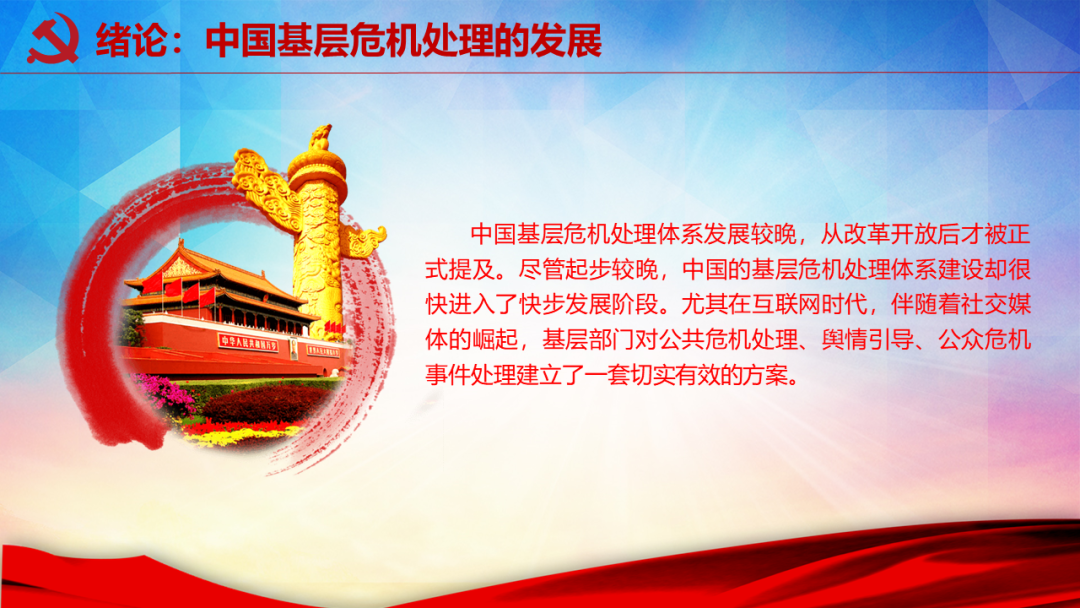 绪论：中国基层危机处理的发展

中国基层危机处理体系发展较晚，从改革开放后才被正式提及。尽管起步较晚，中国的基层危机处理体系建设却很快进入了快步发展阶段。尤其在互联网时代，伴随着社交媒体的崛起，基层部门对公共危机处理、舆情引导、公众危机事件处理建立了一套切实有效的方案。

中华人民共和国万岁